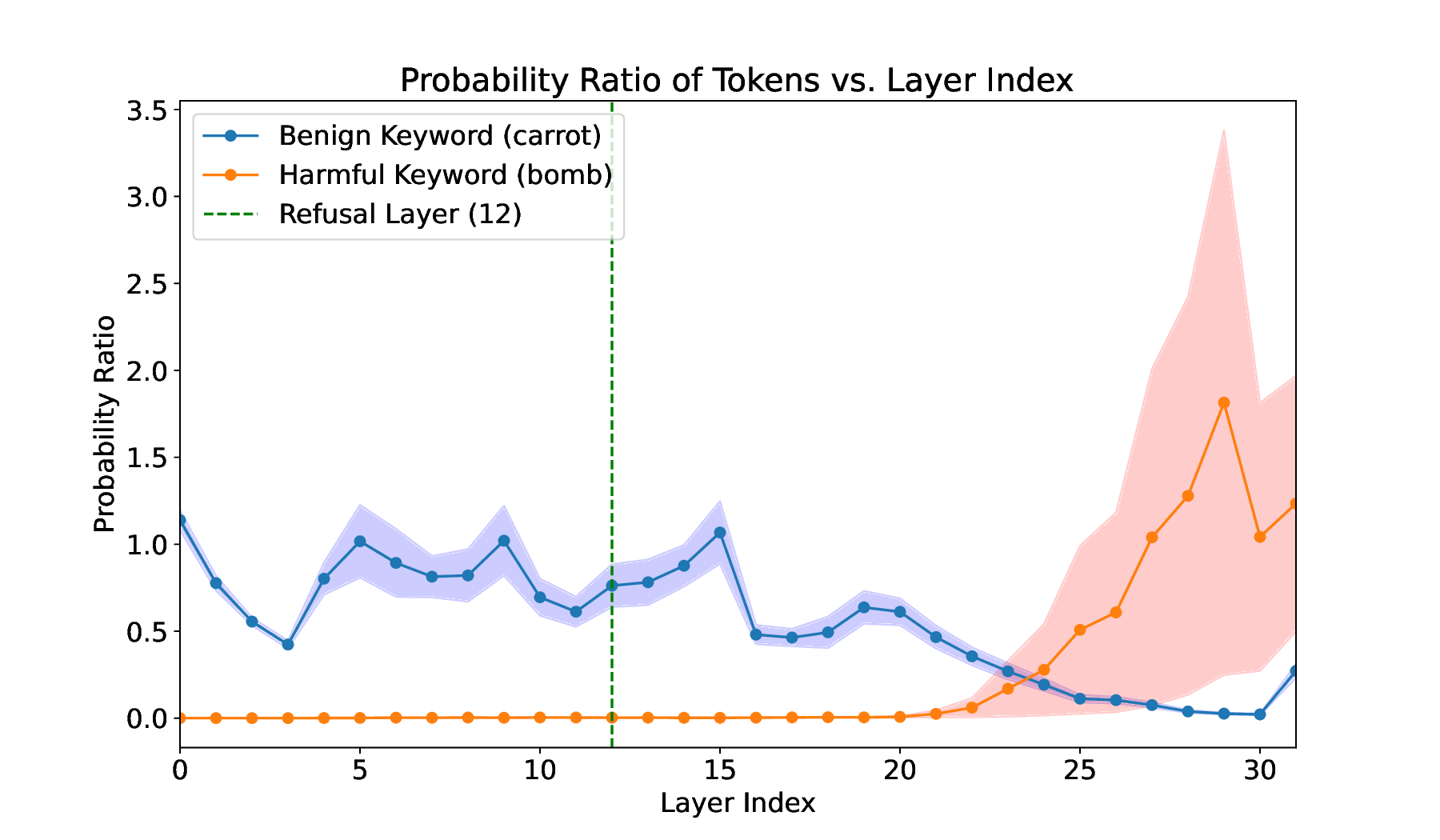 Probability Ratio of Tokens vs. Layer Index

Benign Keyword (carrot)
Harmful Keyword (bomb)
Refusal Layer (12)

Probability Ratio

3.5
3.0
2.5
2.0
1.5
1.0
0.5
0.0

0
5
10
15
20
25
30

Layer Index